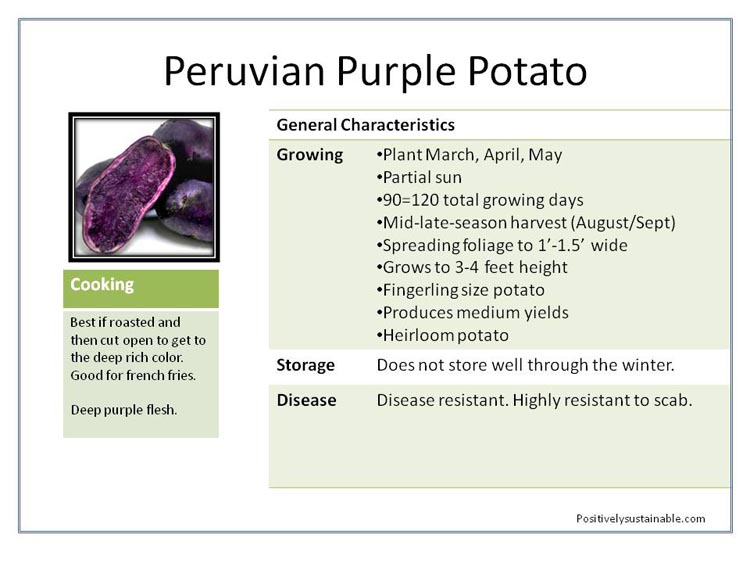 Peruvian Purple Potato

Cooking

Best if roasted and then cut open to get to the deep rich color. Good for french fries.

Deep purple flesh.

| General Characteristics | |
|---|---|
| Growing | •Plant March, April, May •Partial sun •90=120 total growing days •Mid-late-season harvest (August/Sept) •Spreading foliage to 1’-1.5’ wide •Grows to 3-4 feet height •Fingerling size potato •Produces medium yields •Heirloom potato |
| Storage | Does not store well through the winter. |
| Disease | Disease resistant. Highly resistant to scab. |

Positivelysustainable.com